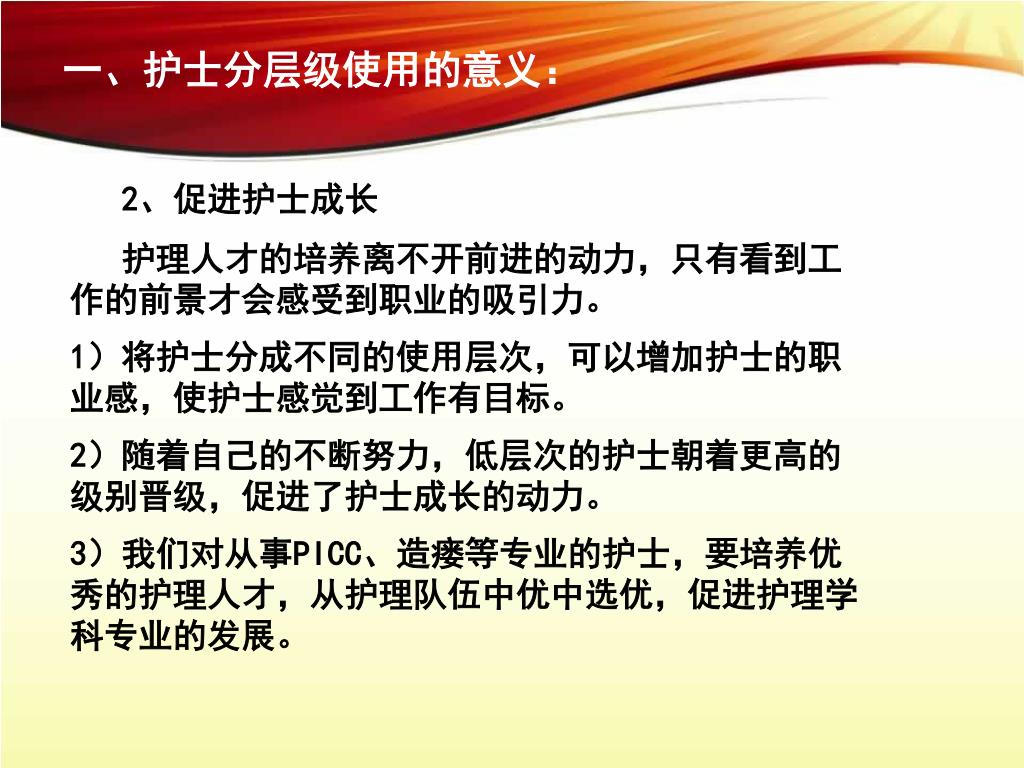 一、护士分层级使用的意义：

2、促进护士成长

护理人才的培养离不开前进的动力，只有看到工作的前景才会感受到职业的吸引力。

1）将护士分成不同的使用层次，可以增加护士的职业感，使护士感觉到工作有目标。

2）随着自己的不断努力，低层次的护士朝着更高的级别晋级，促进了护士成长的动力。

3）我们对从事PICC、造瘘等专业的护士，要培养优秀的护理人才，从护理队伍中优中选优，促进护理学科专业的发展。